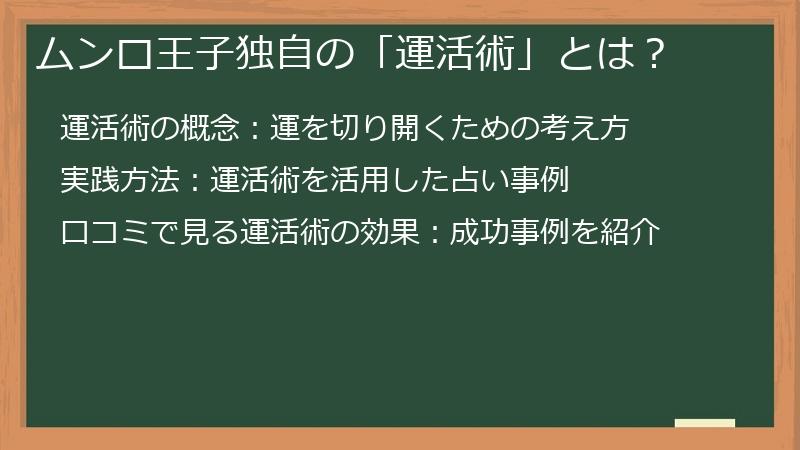 ムンロ王子独自の「運活術」とは？

運活術の概念：運を切り開くための考え方

実践方法：運活術を活用した占い事例

口コミで見る運活術の効果：成功事例を紹介